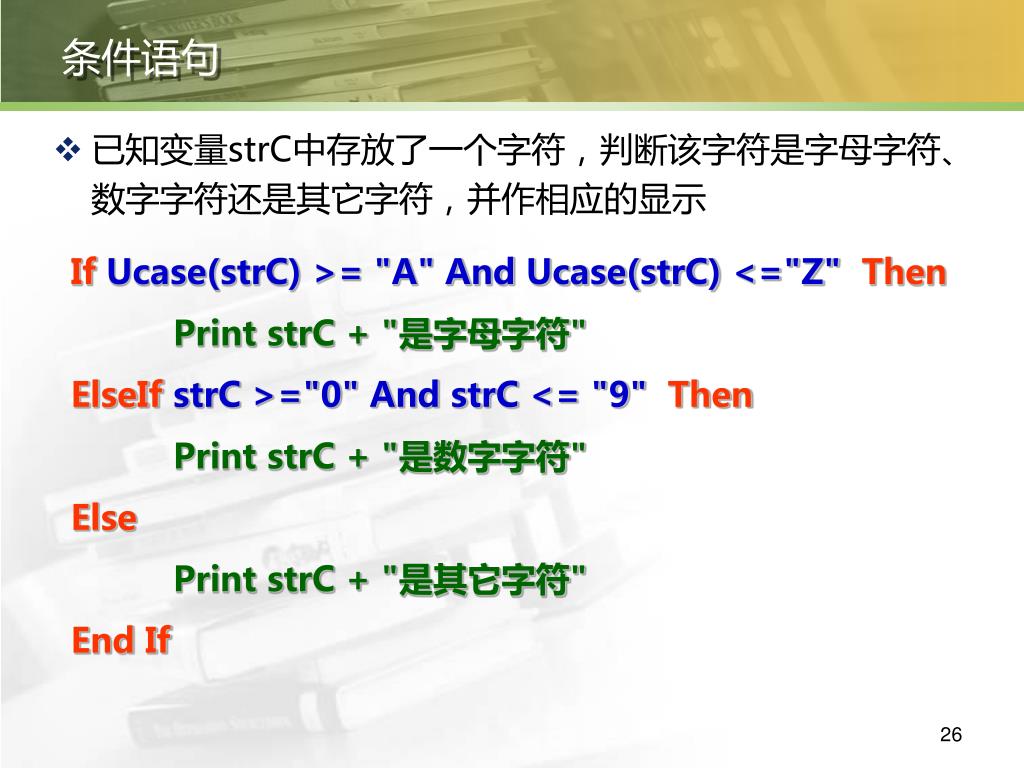 条件语句

❖ 已知变量strC中存放了一个字符，判断该字符是字母字符、数字字符还是其它字符，并作相应的显示

If Ucase(strC) >= "A" And Ucase(strC) <="Z" Then
Print strC + "是字母字符"
ElseIf strC >="0" And strC <= "9" Then
Print strC + "是数字字符"
Else
Print strC + "是其它字符"
End If

26